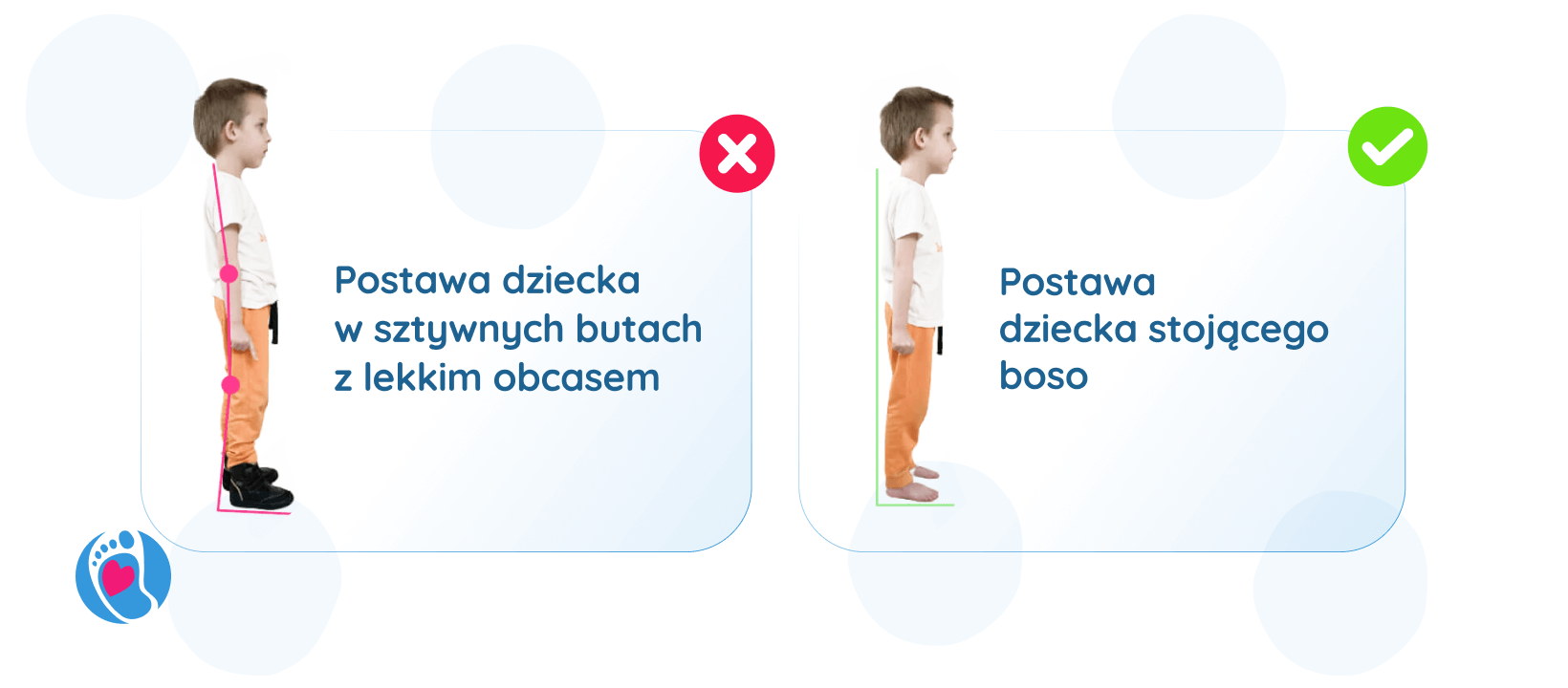 Postawa dziecka w sztywnych butach z lekkim obcasem

Postawa dziecka stojącego boso